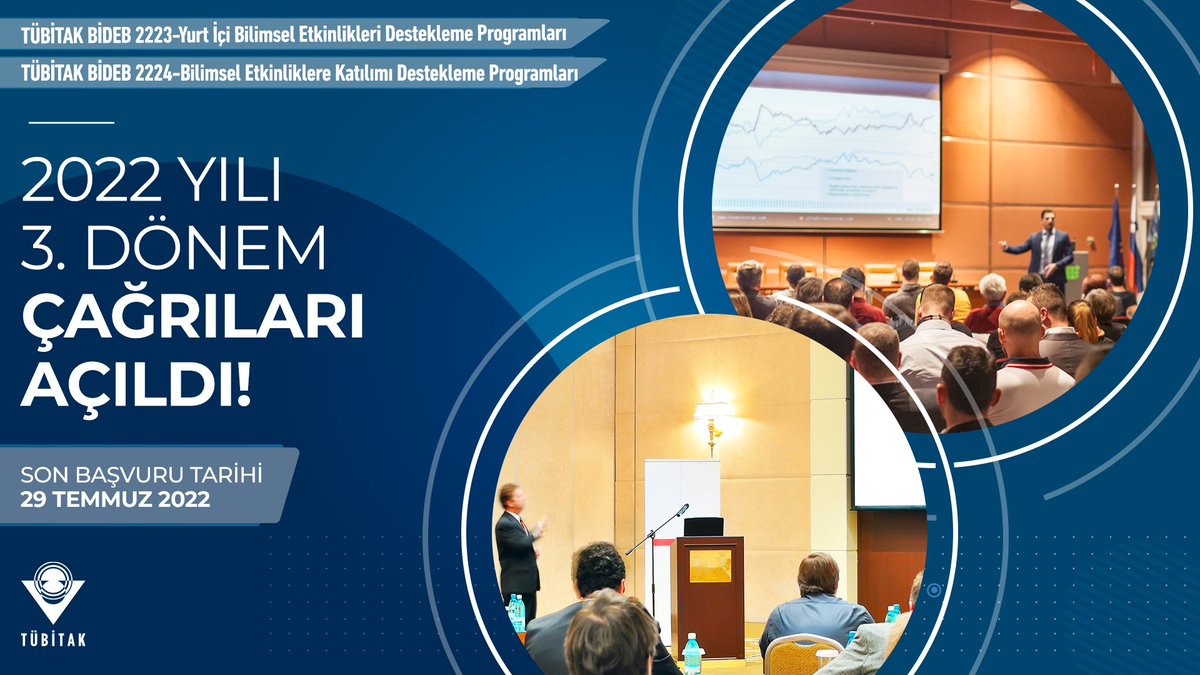 TÜBİTAK BİDEB 2223-Yurt İçi Bilimsel Etkinlikleri Destekleme Programları

TÜBİTAK BİDEB 2224-Bilimsel Etkinliklere Katılımı Destekleme Programları

2022 YILI
3. DÖNEM
ÇAĞRILARI
AÇILDI!

SON BAŞVURU TARİHİ
29 TEMMUZ 2022

TÜBİTAK